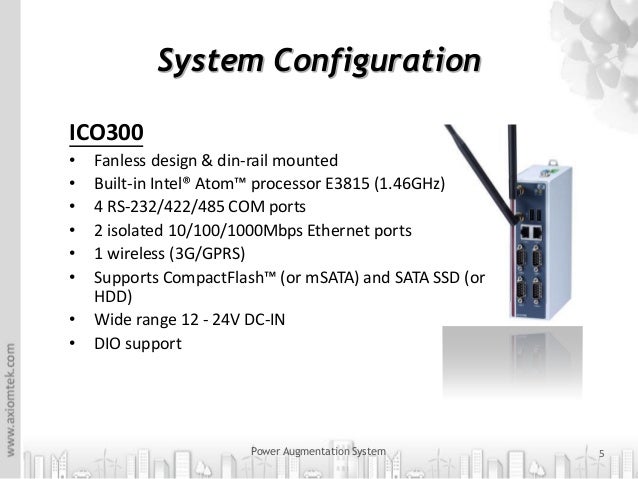 System Configuration

ICO300

• Fanless design & din-rail mounted
• Built-in Intel® Atom™ processor E3815 (1.46GHz)
• 4 RS-232/422/485 COM ports
• 2 isolated 10/100/1000Mbps Ethernet ports
• 1 wireless (3G/GPRS)
• Supports CompactFlash™ (or mSATA) and SATA SSD (or HDD)
• Wide range 12 - 24V DC-IN
• DIO support

www.axiomtek.com

Power Augmentation System

5